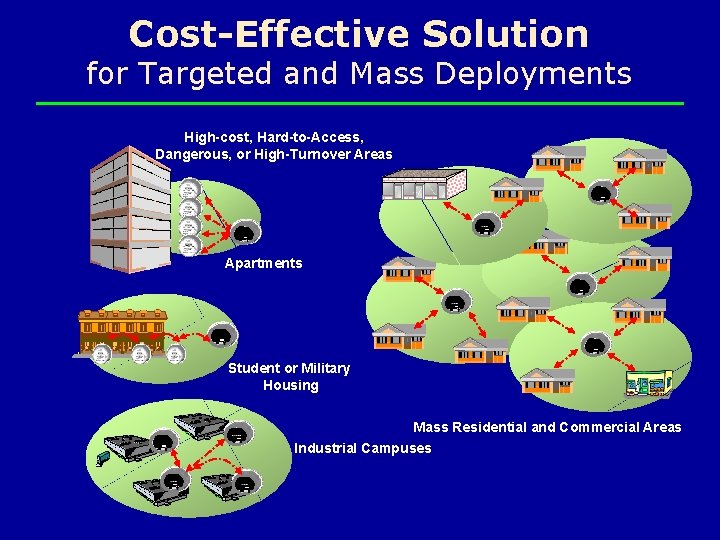 Cost-Effective Solution
for Targeted and Mass Deployments

High-cost, Hard-to-Access, Dangerous, or High-Turnover Areas

Apartments

Student or Military Housing

Industrial Campuses

Mass Residential and Commercial Areas